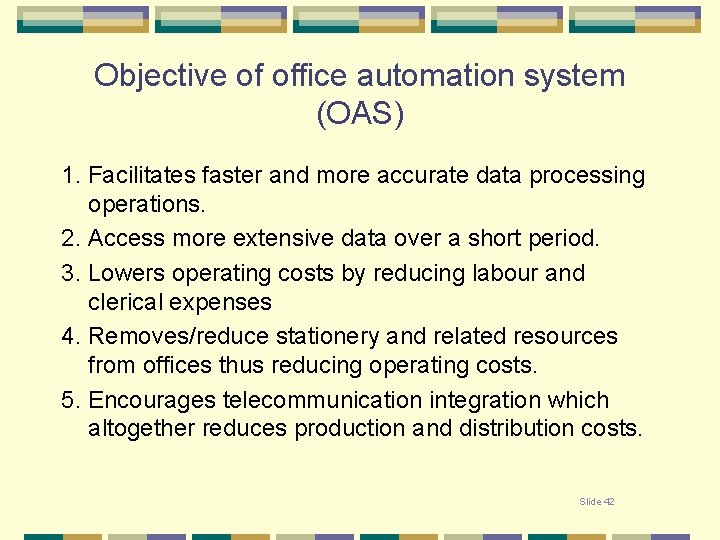 Objective of office automation system (OAS)

1. Facilitates faster and more accurate data processing operations.
2. Access more extensive data over a short period.
3. Lowers operating costs by reducing labour and clerical expenses
4. Removes/reduce stationery and related resources from offices thus reducing operating costs.
5. Encourages telecommunication integration which altogether reduces production and distribution costs.

Slide 42